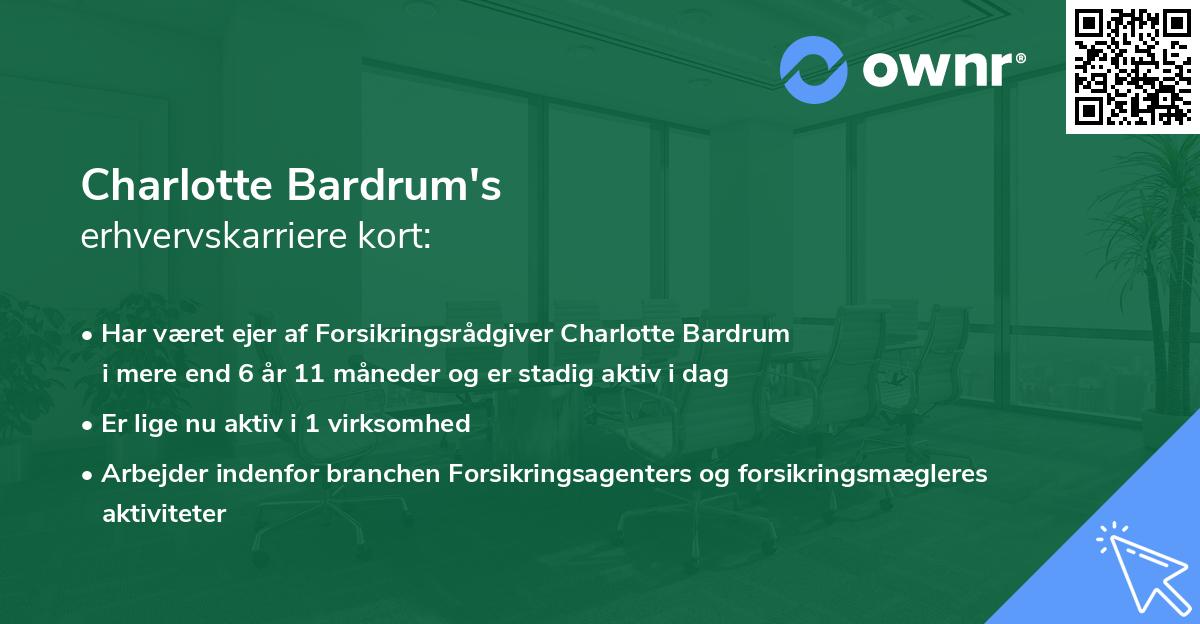 ownr®

Charlotte Bardrum's
erhvervskarriere kort:

• Har været ejer af Forsikringsrådgiver Charlotte Bardrum i mere end 6 år 11 måneder og er stadig aktiv i dag
• Er lige nu aktiv i 1 virksomhed
• Arbejder indenfor branchen Forsikringsagenters og forsikringsmægleres aktiviteter